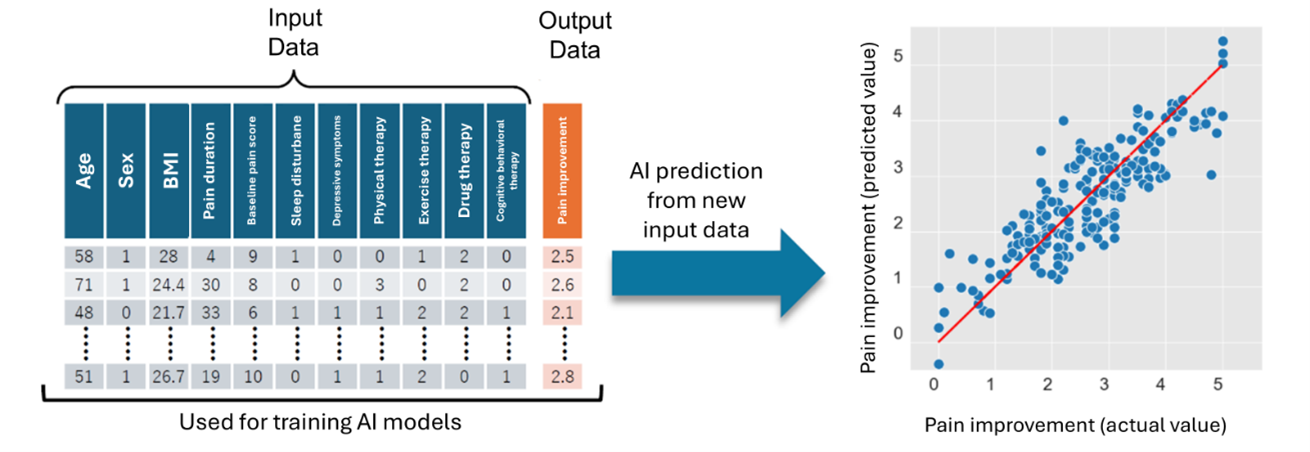 Input Data

Output Data

| Age | Sex | BMI | Pain duration | Baseline pain score | Sleep disturbane | Depressive symptoms | Physical therapy | Exercise therapy | Drug therapy | Cognitive behavioral therapy | Pain improvement |
|---|---|---|---|---|---|---|---|---|---|---|---|
| 58 | 1 | 28 | 4 | 9 | 1 | 0 | 0 | 1 | 2 | 0 | 2.5 |
| 71 | 1 | 24.4 | 30 | 8 | 0 | 0 | 3 | 0 | 2 | 0 | 2.6 |
| 48 | 0 | 21.7 | 33 | 6 | 1 | 1 | 1 | 2 | 2 | 1 | 2.1 |
| ⋮ | ⋮ | ⋮ | ⋮ | ⋮ | ⋮ | ⋮ | ⋮ | ⋮ | ⋮ | ⋮ | ⋮ |
| 51 | 1 | 26.7 | 19 | 10 | 0 | 1 | 1 | 2 | 0 | 1 | 2.8 |

Used for training AI models

AI prediction from new input data

Pain improvement (predicted value)

5
4
3
2
1
0

0 1 2 3 4 5

Pain improvement (actual value)